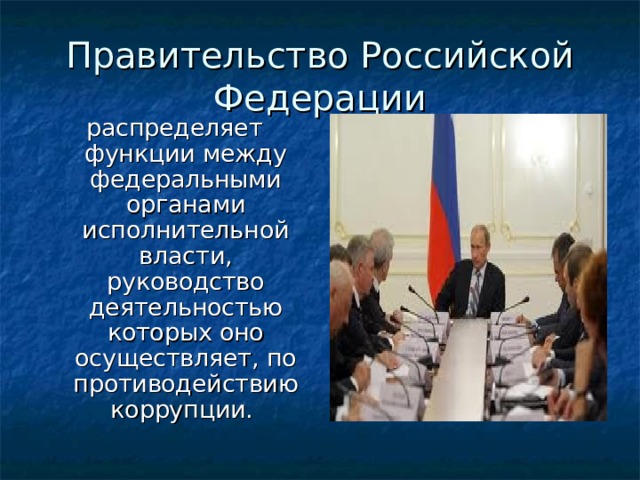 Правительство Российской Федерации

распределяет функции между федеральными органами исполнительной власти, руководство деятельностью которых оно осуществляет, по противодействию коррупции.